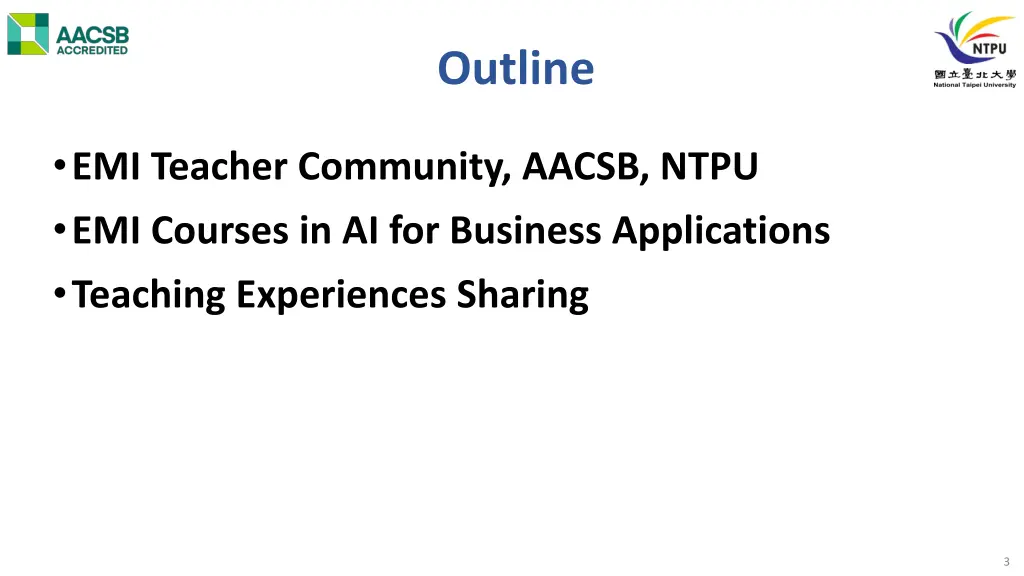 AACSB ACCREDITED

Outline

NTPU
國立臺北大學
National Taipei University

• EMI Teacher Community, AACSB, NTPU
• EMI Courses in AI for Business Applications
• Teaching Experiences Sharing

3